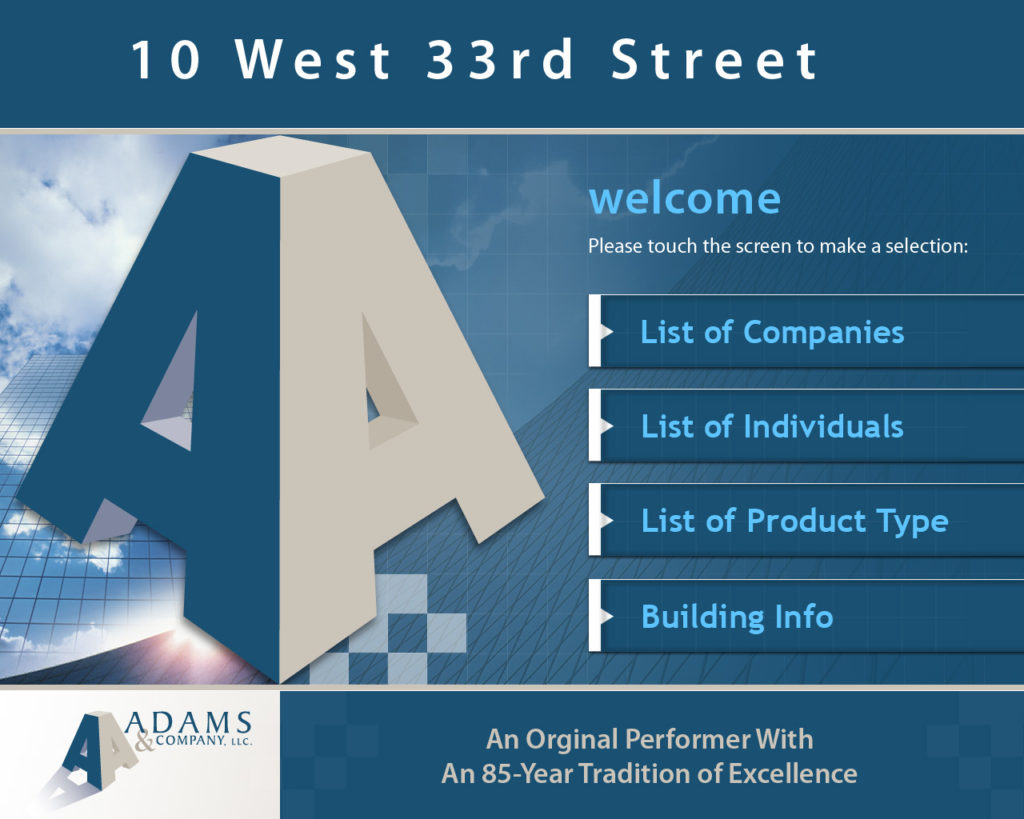 10 West 33rd Street

welcome

Please touch the screen to make a selection:

List of Companies

List of Individuals

List of Product Type

Building Info

ADAMS & COMPANY, LLC.

An Orginal Performer With An 85-Year Tradition of Excellence